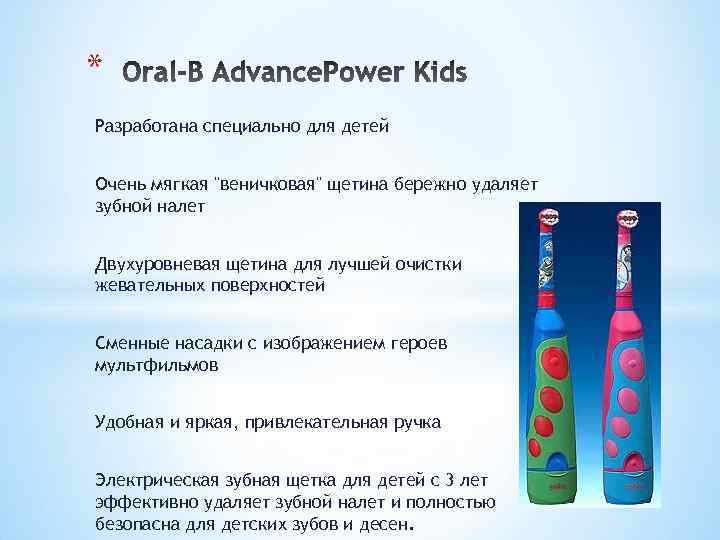 * Oral-B AdvancePower Kids

Разработана специально для детей

Очень мягкая "веничковая" щетина бережно удаляет зубной налет

Двухуровневая щетина для лучшей очистки жевательных поверхностей

Сменные насадки с изображением героев мультфильмов

Удобная и яркая, привлекательная ручка

Электрическая зубная щетка для детей с 3 лет эффективно удаляет зубной налет и полностью безопасна для детских зубов и десен.